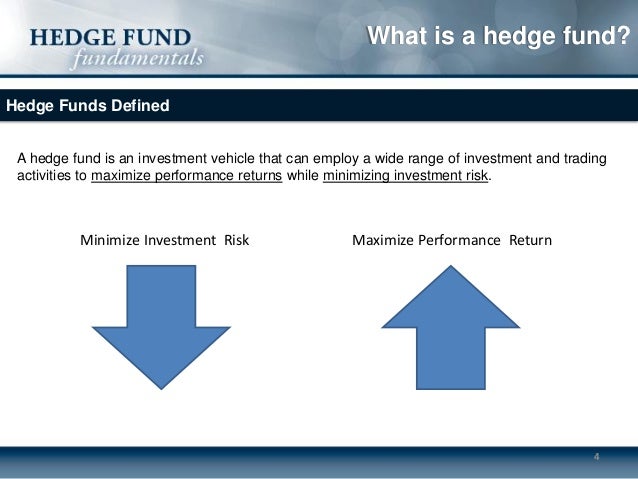 HEDGE FUND
fundamentals

What is a hedge fund?

Hedge Funds Defined

A hedge fund is an investment vehicle that can employ a wide range of investment and trading activities to maximize performance returns while minimizing investment risk.

Minimize Investment Risk

Maximize Performance Return

4